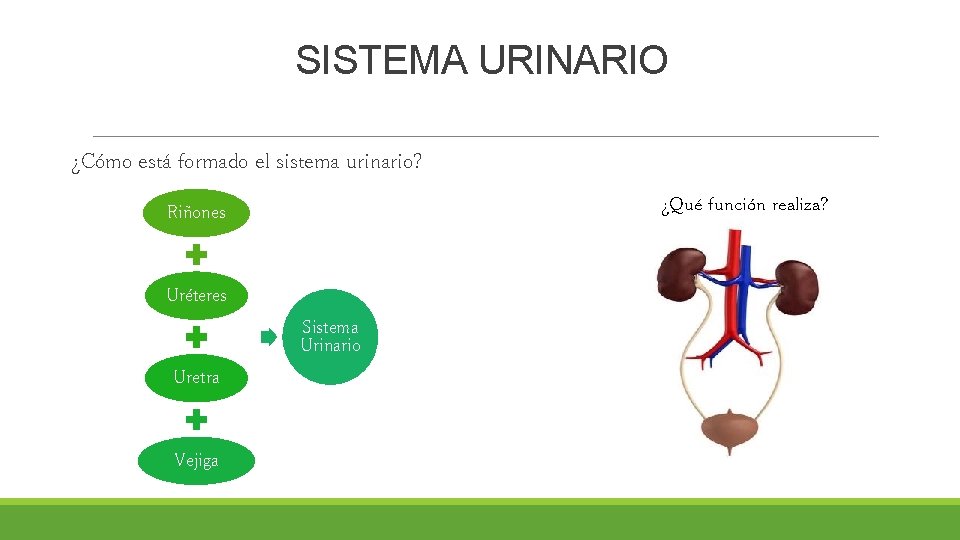 SISTEMA URINARIO

¿Cómo está formado el sistema urinario?

Riñones

Uréteres

Uretra

Vejiga

Sistema Urinario

¿Qué función realiza?